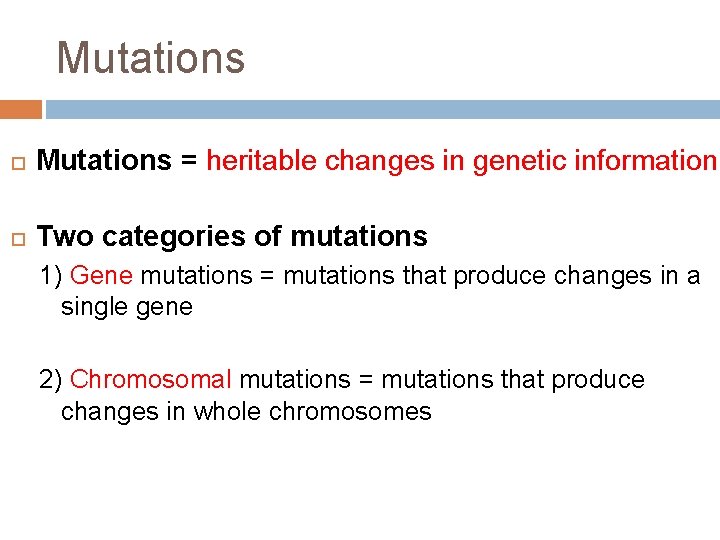 Mutations

Mutations = heritable changes in genetic information

Two categories of mutations

1) Gene mutations = mutations that produce changes in a single gene

2) Chromosomal mutations = mutations that produce changes in whole chromosomes